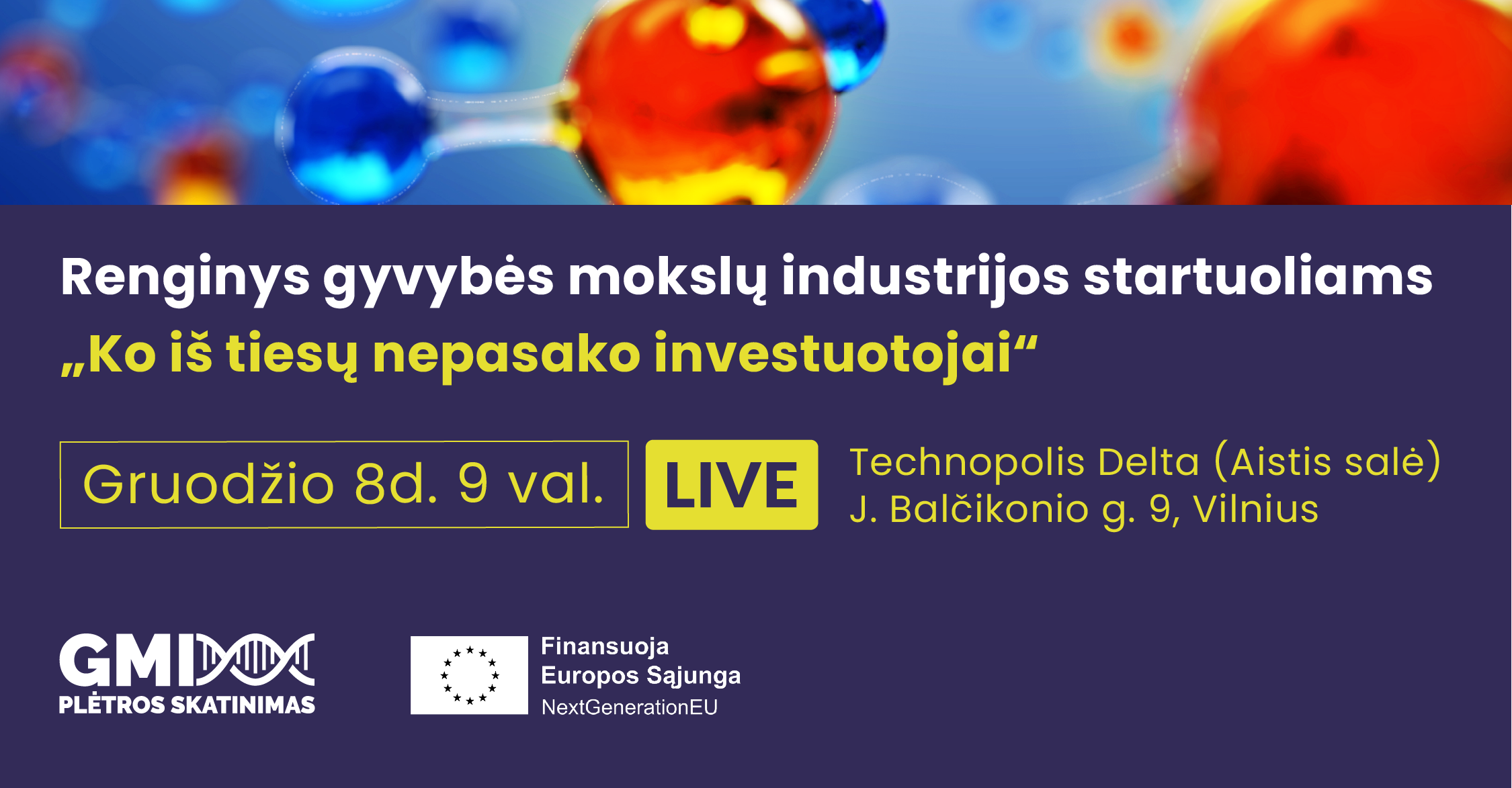 Renginys gyvybės mokslų industrijos startuoliams
„Ko iš tiesų nepasako investuotojai“

Gruodžio 8d. 9 val.

LIVE

Technopolis Delta (Aistis salė)
J. Balčikonio g. 9, Vilnius

GMI
PLĖTROS SKATINIMAS

Finansuoja
Europos Sąjunga
NextGenerationEU